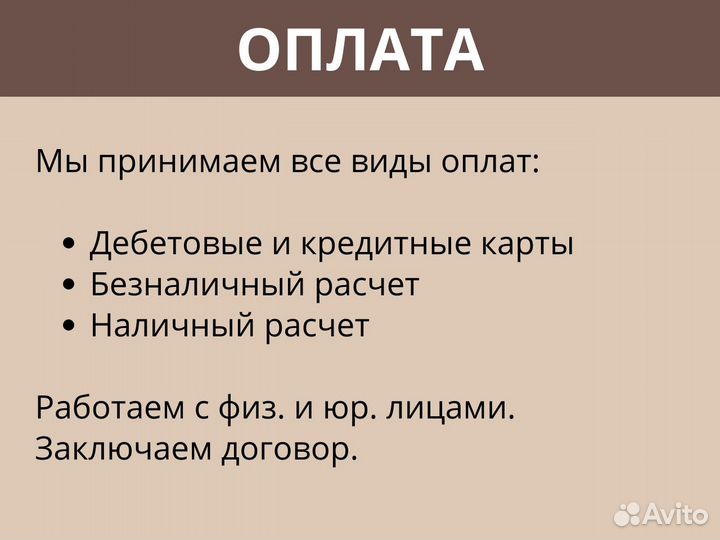 ОПЛАТА

Мы принимаем все виды оплат:

• Дебетовые и кредитные карты
• Безналичный расчет
• Наличный расчет

Работаем с физ. и юр. лицами.
Заключаем договор.

Avito